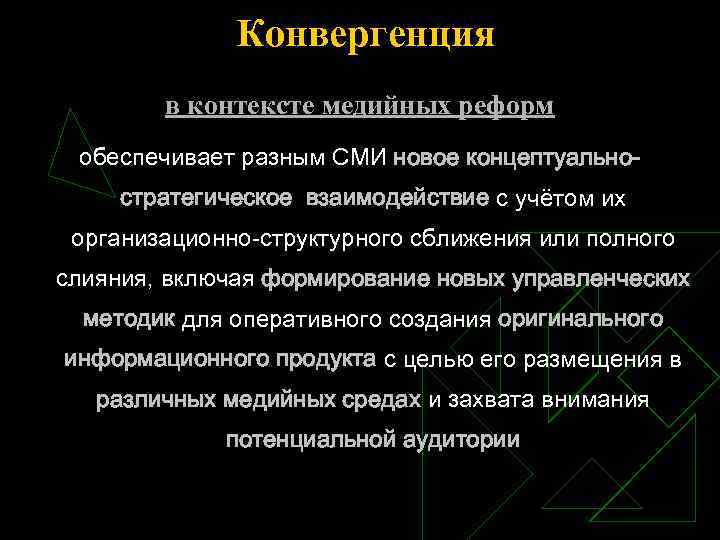 Конвергенция

в контексте медийных реформ

обеспечивает разным СМИ новое концептуально-стратегическое взаимодействие с учётом их организационно-структурного сближения или полного слияния, включая формирование новых управленческих методик для оперативного создания оригинального информационного продукта с целью его размещения в различных медийных средах и захвата внимания потенциальной аудитории